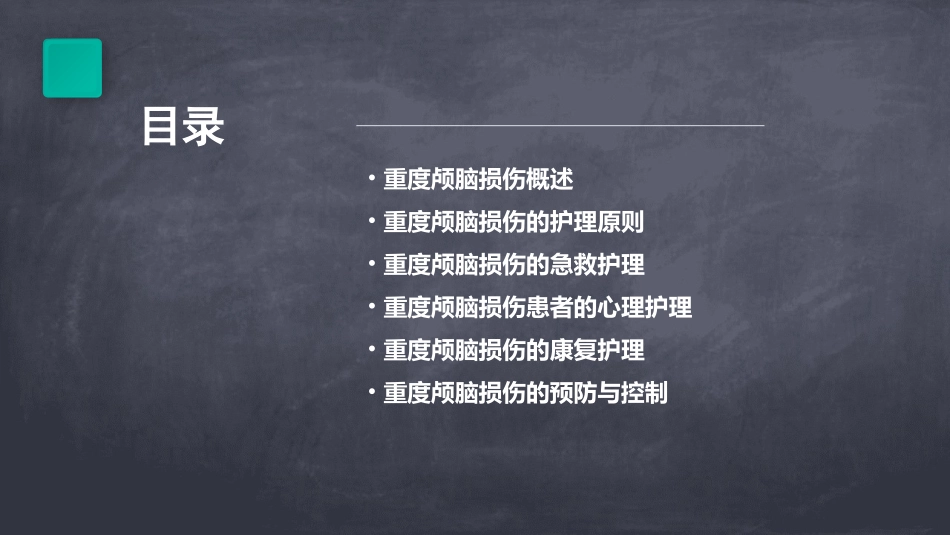 目录

• 重度颅脑损伤概述
• 重度颅脑损伤的护理原则
• 重度颅脑损伤的急救护理
• 重度颅脑损伤患者的心理护理
• 重度颅脑损伤的康复护理
• 重度颅脑损伤的预防与控制